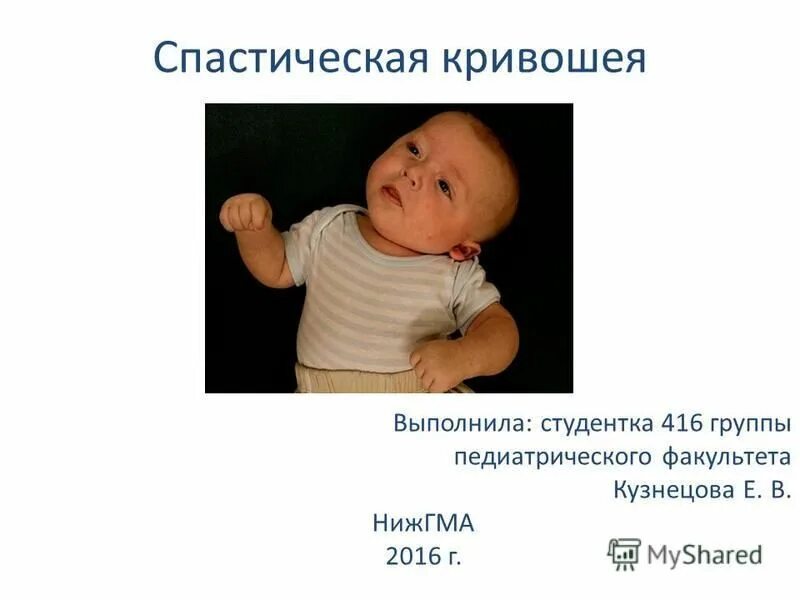 Спастическая кривошея

Выполнила: студентка 416 группы педиатрического факультета Кузнецова Е. В.

НижГМА
2016 г.

MyShared